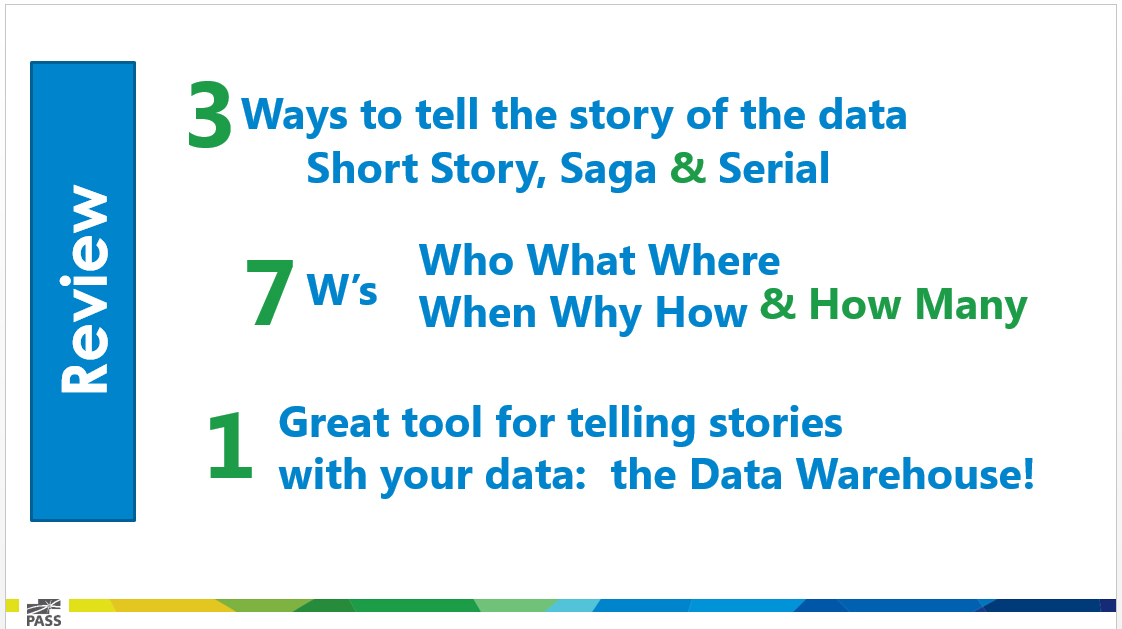 Review

3 Ways to tell the story of the data
Short Story, Saga & Serial

7 W's Who What Where
When Why How & How Many

1 Great tool for telling stories
with your data: the Data Warehouse!

PASS